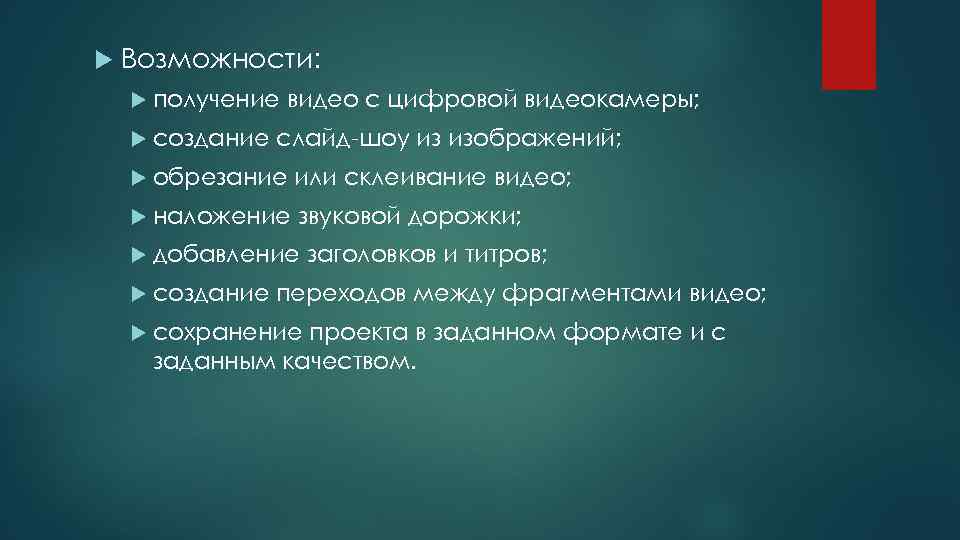 Возможности:

получение видео с цифровой видеокамеры;

создание слайд-шоу из изображений;

обрезание или склеивание видео;

наложение звуковой дорожки;

добавление заголовков и титров;

создание переходов между фрагментами видео;

сохранение проекта в заданном формате и с заданным качеством.